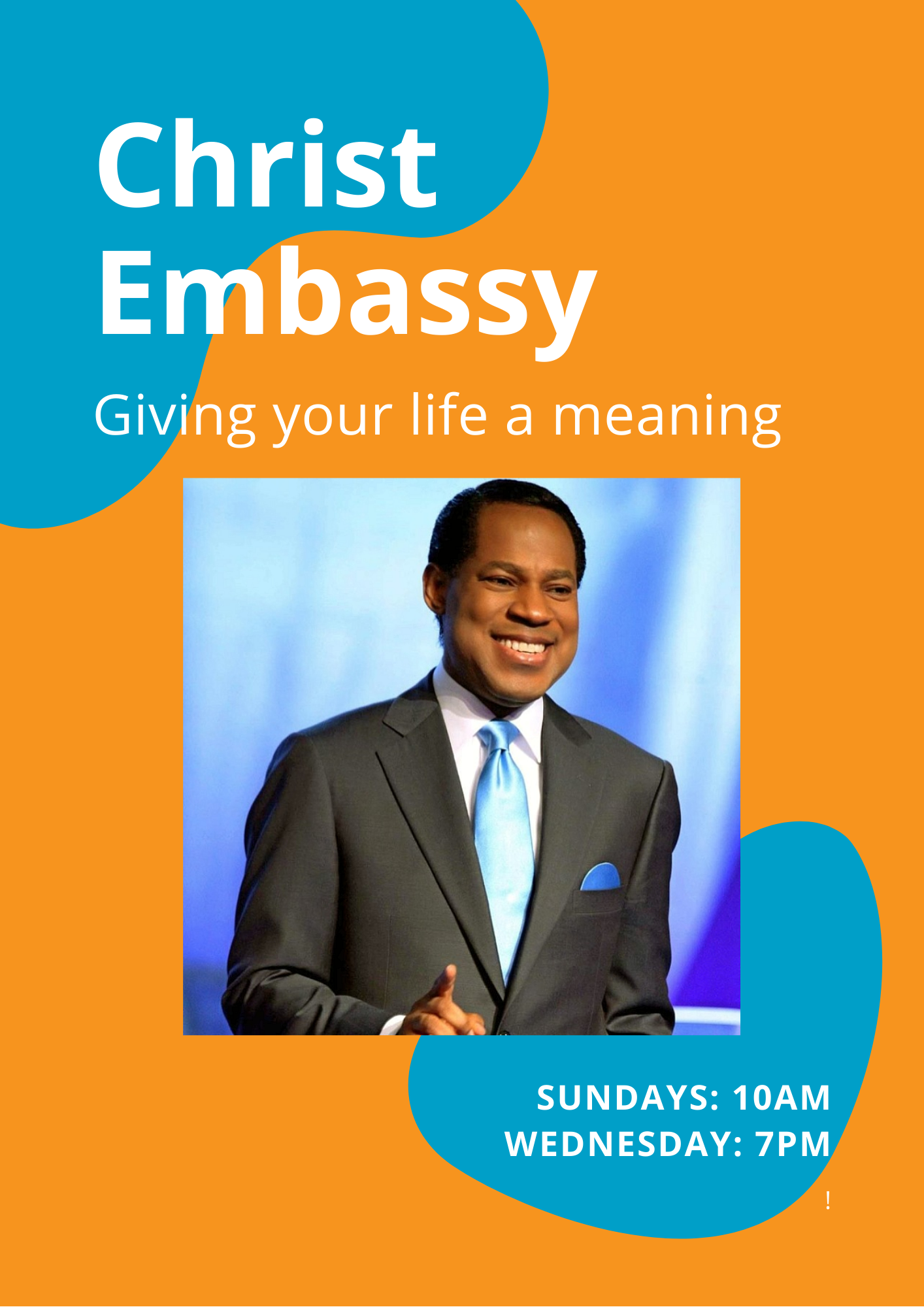 Christ Embassy

Giving your life a meaning

SUNDAYS: 10AM
WEDNESDAY: 7PM

!